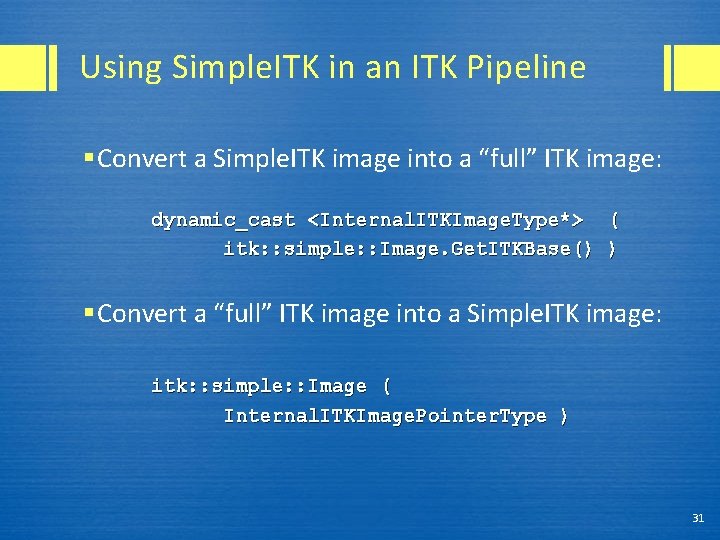 Using SimpleITK in an ITK Pipeline

▪ Convert a SimpleITK image into a “full” ITK image:

dynamic_cast <InternalITKImageType*> (
itk::simple::Image.GetITKBase() )

▪ Convert a “full” ITK image into a SimpleITK image:

itk::simple::Image (
InternalITKImagePointerType )

31